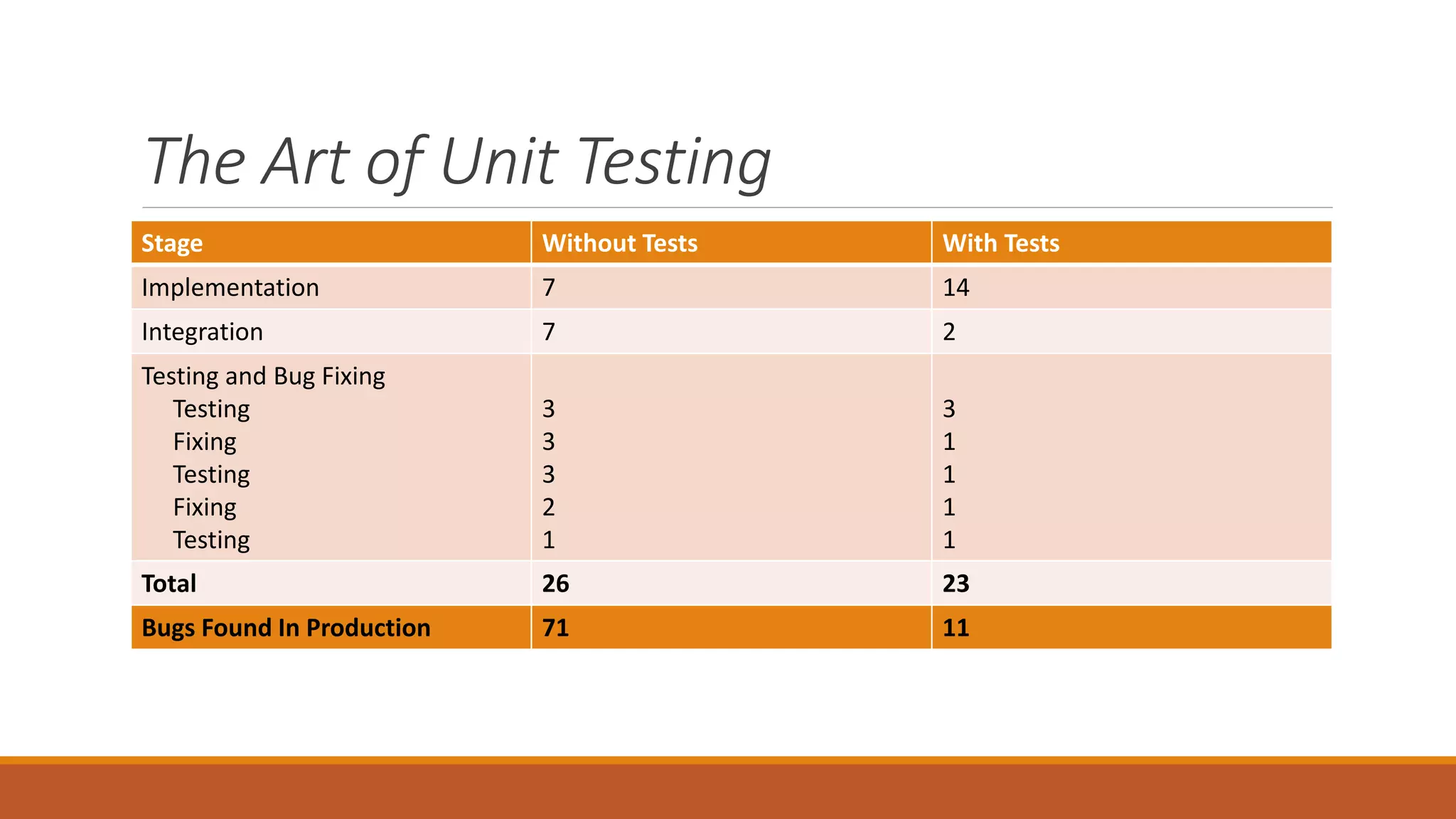 The Art of Unit Testing

| Stage | Without Tests | With Tests |
|---|---|---|
| Implementation | 7 | 14 |
| Integration | 7 | 2 |
| Testing and Bug Fixing | | |
| Testing | 3 | 3 |
| Fixing | 3 | 1 |
| Testing | 3 | 1 |
| Fixing | 2 | 1 |
| Testing | 1 | 1 |
| **Total** | **26** | **23** |
| **Bugs Found In Production** | **71** | **11** |